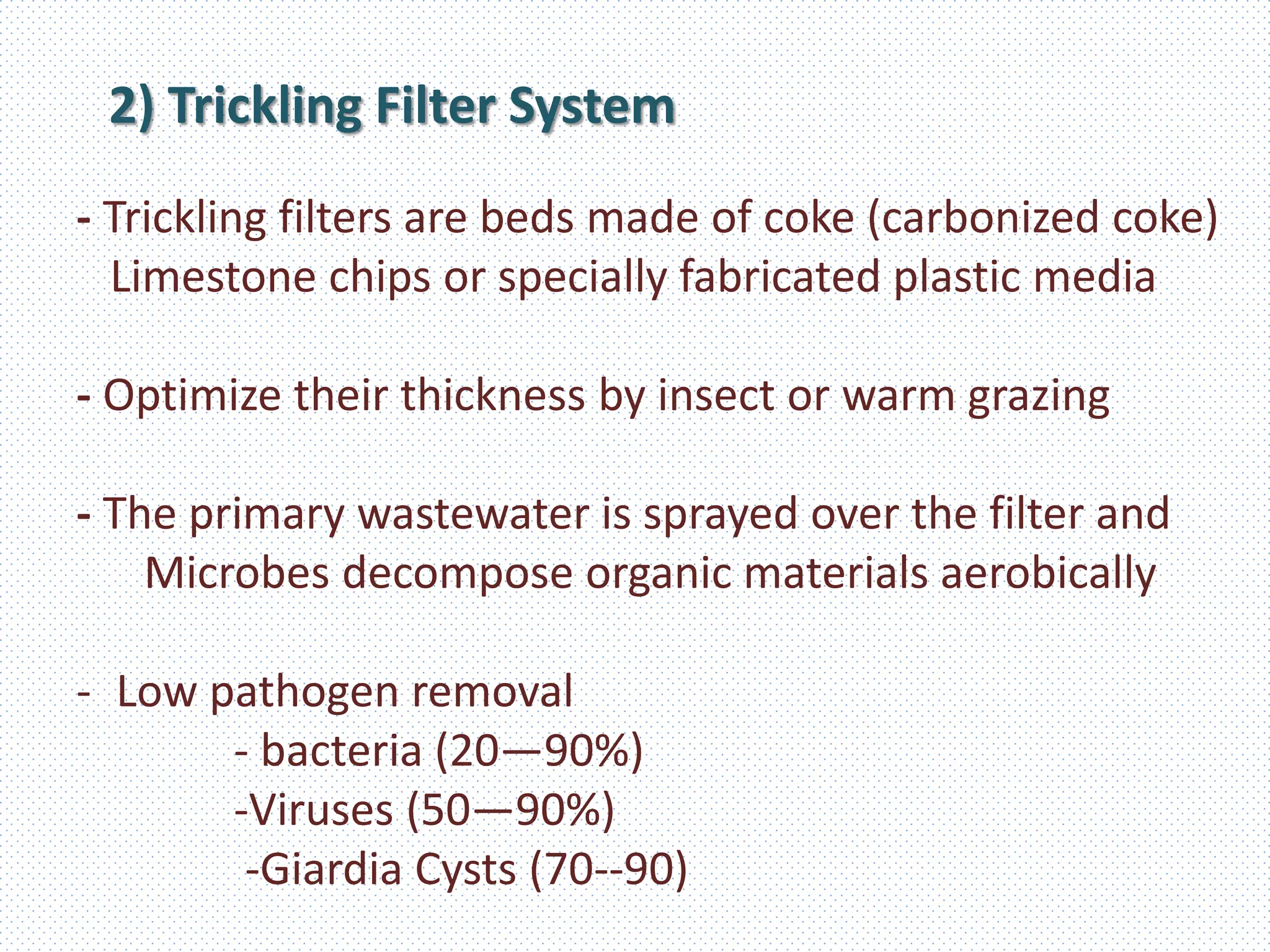 2) Trickling Filter System

- Trickling filters are beds made of coke (carbonized coke) Limestone chips or specially fabricated plastic media

- Optimize their thickness by insect or warm grazing

- The primary wastewater is sprayed over the filter and Microbes decompose organic materials aerobically

- Low pathogen removal
- bacteria (20—90%)
-Viruses (50—90%)
-Giardia Cysts (70--90)